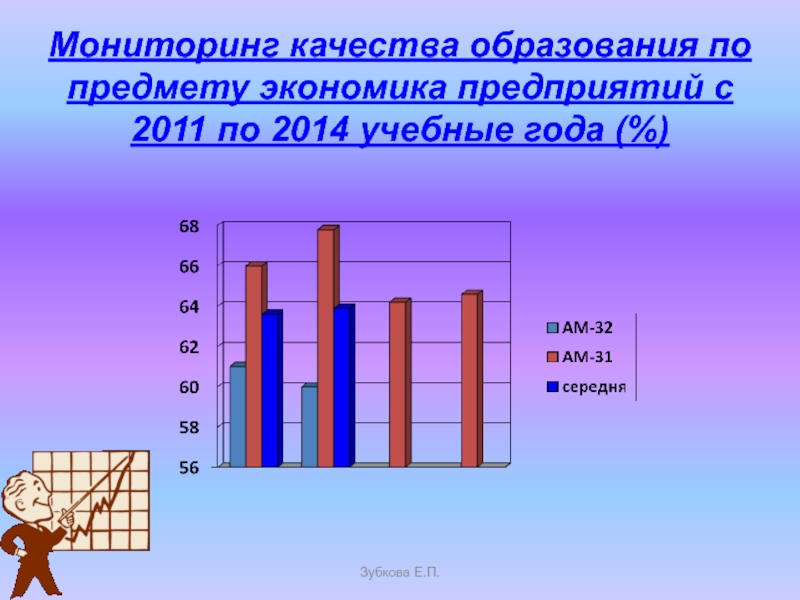 Мониторинг качества образования по предмету экономика предприятий с 2011 по 2014 учебные года (%)

68
66
64
62
60
58
56

АМ-32
АМ-31
середня

Зубкова Е.П.